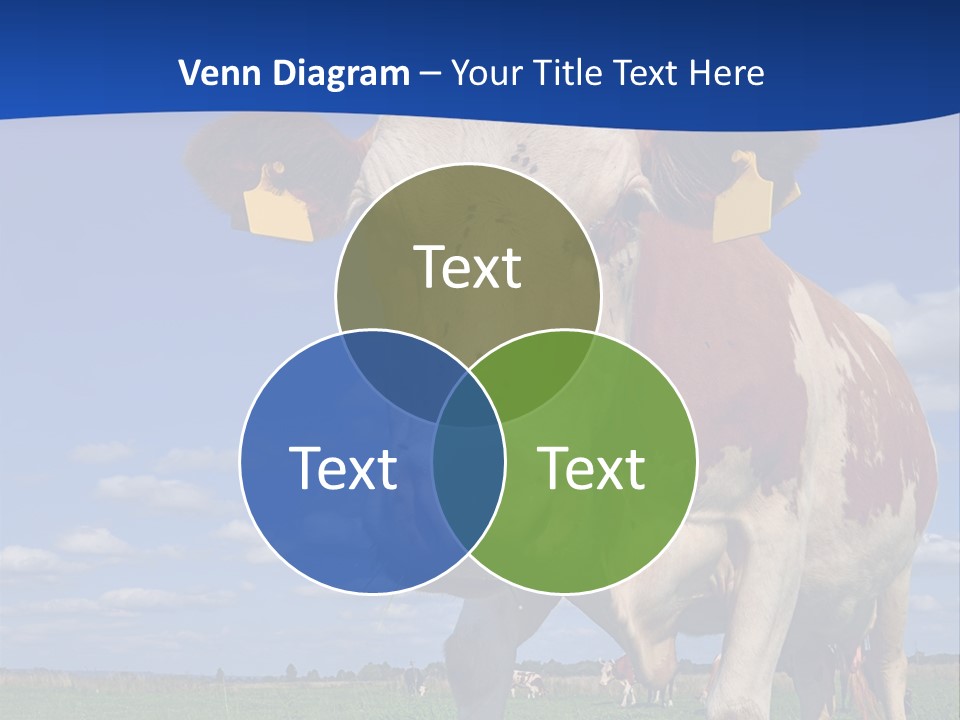 Venn Diagram – Your Title Text Here

Text

Text

Text